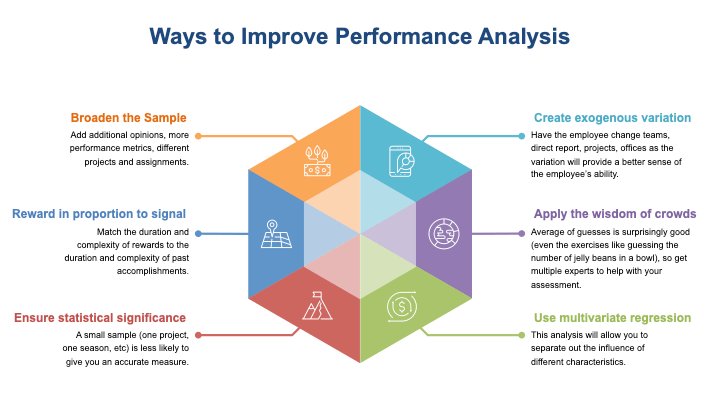 Ways to Improve Performance Analysis

Broaden the Sample
Add additional opinions, more performance metrics, different projects and assignments.

Reward in proportion to signal
Match the duration and complexity of rewards to the duration and complexity of past accomplishments.

Ensure statistical significance
A small sample (one project, one season, etc) is less likely to give you an accurate measure.

Create exogenous variation
Have the employee change teams, direct report, projects, offices as the variation will provide a better sense of the employee's ability.

Apply the wisdom of crowds
Average of guesses is surprisingly good (even the exercises like guessing the number of jelly beans in a bowl), so get multiple experts to help with your assessment.

Use multivariate regression
This analysis will allow you to separate out the influence of different characteristics.